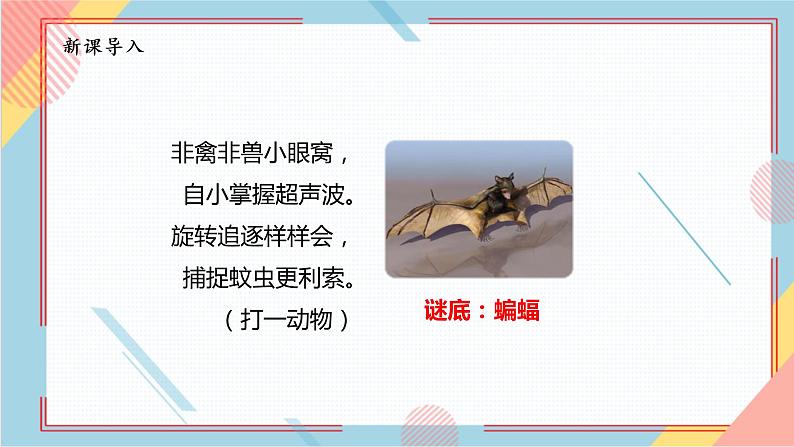 新课导入

非禽非兽小眼窝，
自小掌握超声波。
旋转追逐样样会，
捕捉蚊虫更利索。
（打一动物）

谜底：蝙蝠